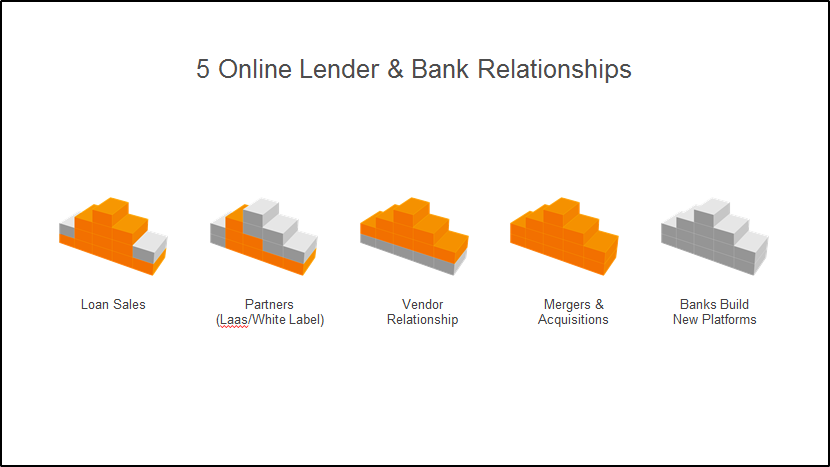 5 Online Lender & Bank Relationships

Loan Sales

Partners
(Laas/White Label)

Vendor
Relationship

Mergers &
Acquisitions

Banks Build
New Platforms